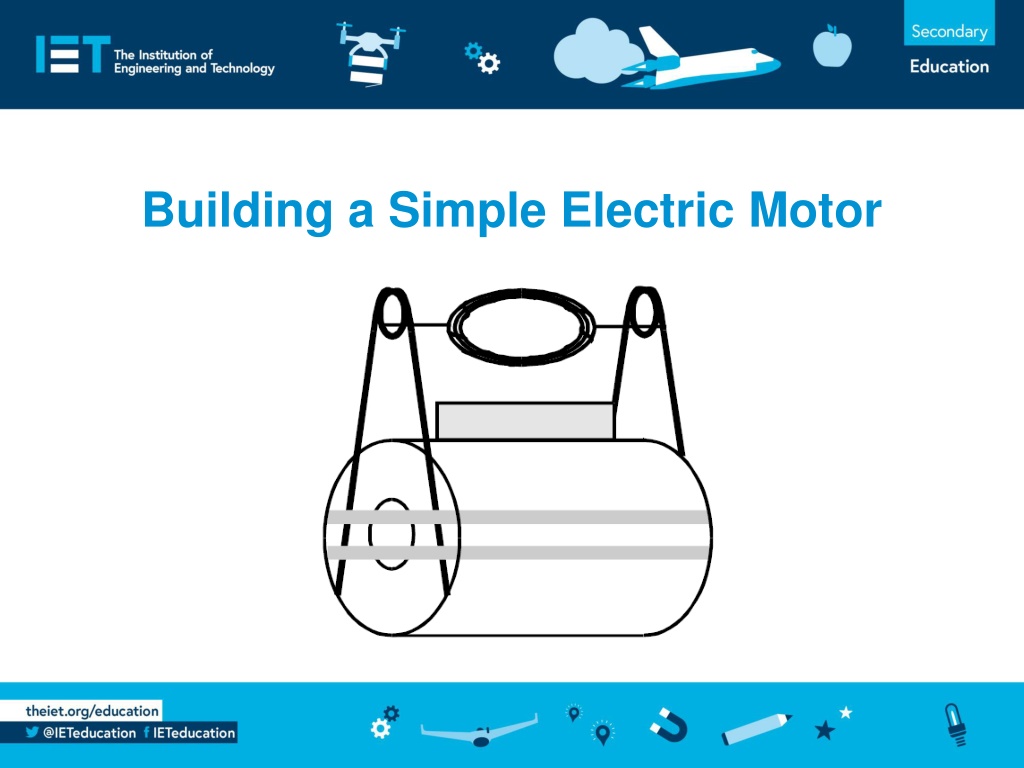 IET The Institution of Engineering and Technology

Secondary Education

Building a Simple Electric Motor

theiet.org/education

@IETeducation IETeducation